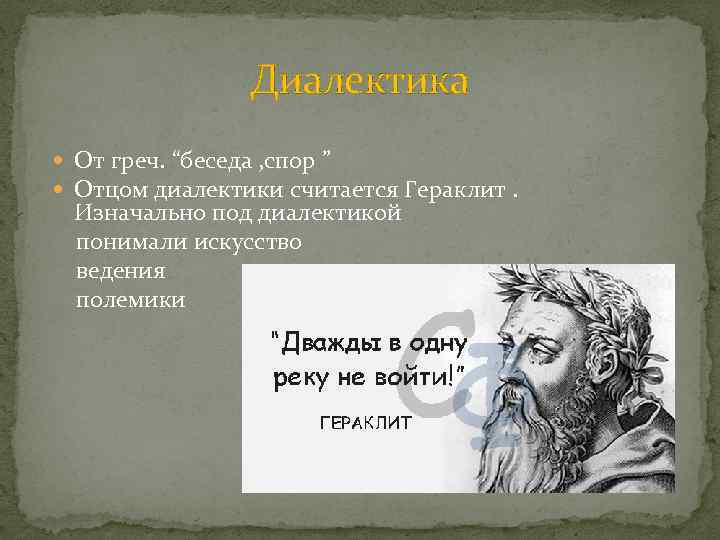 Диалектика

От греч. “беседа ,спор ”

Отцом диалектики считается Гераклит . Изначально под диалектикой понимали искусство ведения полемики

"Дважды в одну реку не войти!"

ГЕРАКЛИТ